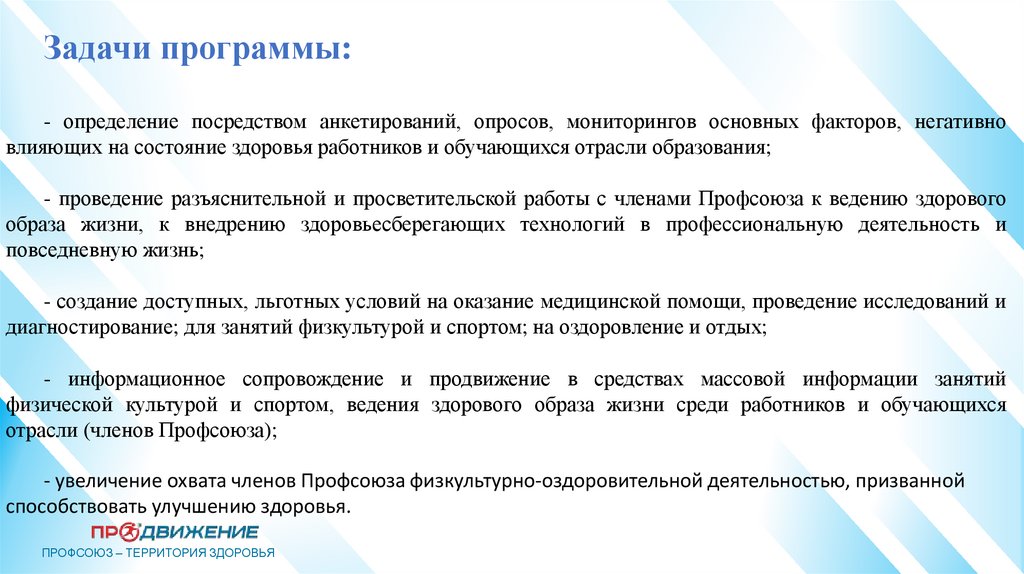 Задачи программы:

- определение посредством анкетирований, опросов, мониторингов основных факторов, негативно влияющих на состояние здоровья работников и обучающихся отрасли образования;

- проведение разъяснительной и просветительской работы с членами Профсоюза к ведению здорового образа жизни, к внедрению здоровьесберегающих технологий в профессиональную деятельность и повседневную жизнь;

- создание доступных, льготных условий на оказание медицинской помощи, проведение исследований и диагностирование; для занятий физкультурой и спортом; на оздоровление и отдых;

- информационное сопровождение и продвижение в средствах массовой информации занятий физической культурой и спортом, ведения здорового образа жизни среди работников и обучающихся отрасли (членов Профсоюза);

- увеличение охвата членов Профсоюза физкультурно-оздоровительной деятельностью, призванной способствовать улучшению здоровья.

ПРОДВИЖЕНИЕ
ПРОФСОЮЗ – ТЕРРИТОРИЯ ЗДОРОВЬЯ